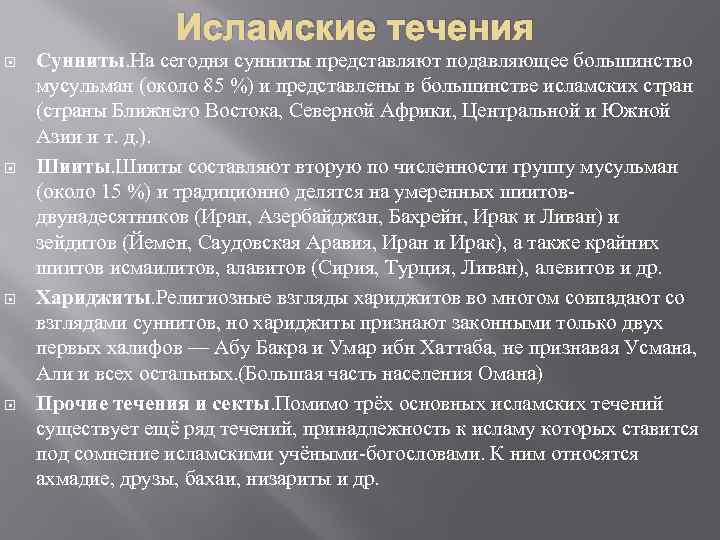 Исламские течения

Сунниты.На сегодня сунниты представляют подавляющее большинство мусульман (около 85 %) и представлены в большинстве исламских стран (страны Ближнего Востока, Северной Африки, Центральной и Южной Азии и т. д.).

Шииты.Шииты составляют вторую по численности группу мусульман (около 15 %) и традиционно делятся на умеренных шиитов-двунадесятников (Иран, Азербайджан, Бахрейн, Ирак и Ливан) и зейдитов (Йемен, Саудовская Аравия, Иран и Ирак), а также крайних шиитов исмаилитов, алавитов (Сирия, Турция, Ливан), алевитов и др.

Хариджиты.Религиозные взгляды хариджитов во многом совпадают со взглядами суннитов, но хариджиты признают законными только двух первых халифов — Абу Бакра и Умар ибн Хаттаба, не признавая Усмана, Али и всех остальных.(Большая часть населения Омана)

Прочие течения и секты.Помимо трёх основных исламских течений существует ещё ряд течений, принадлежность к исламу которых ставится под сомнение исламскими учёными-богословами. К ним относятся ахмадие, друзы, бахаи, низариты и др.